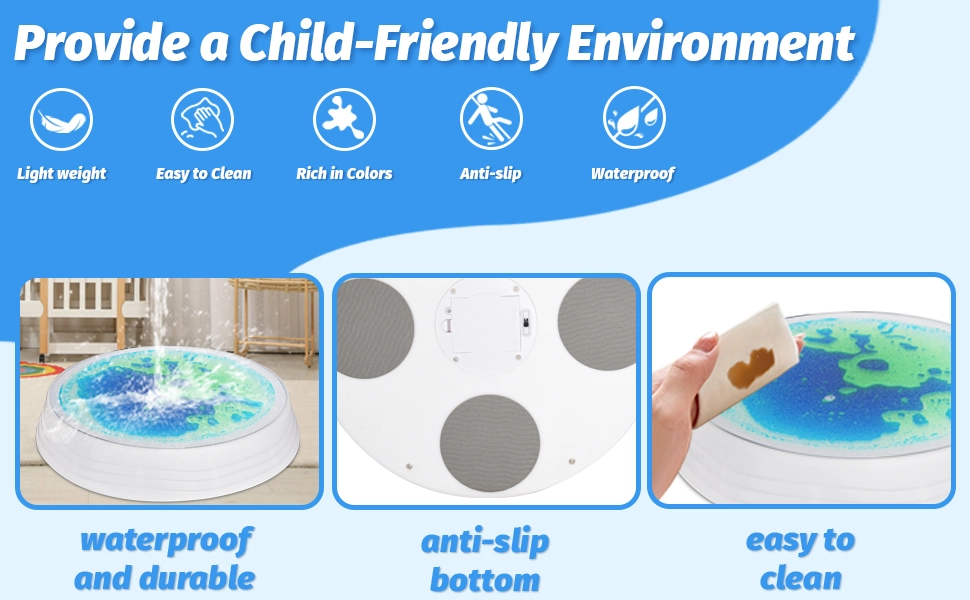 Provide a Child-Friendly Environment

Light weight

Easy to Clean

Rich in Colors

Anti-slip

Waterproof

waterproof and durable

anti-slip bottom

easy to clean